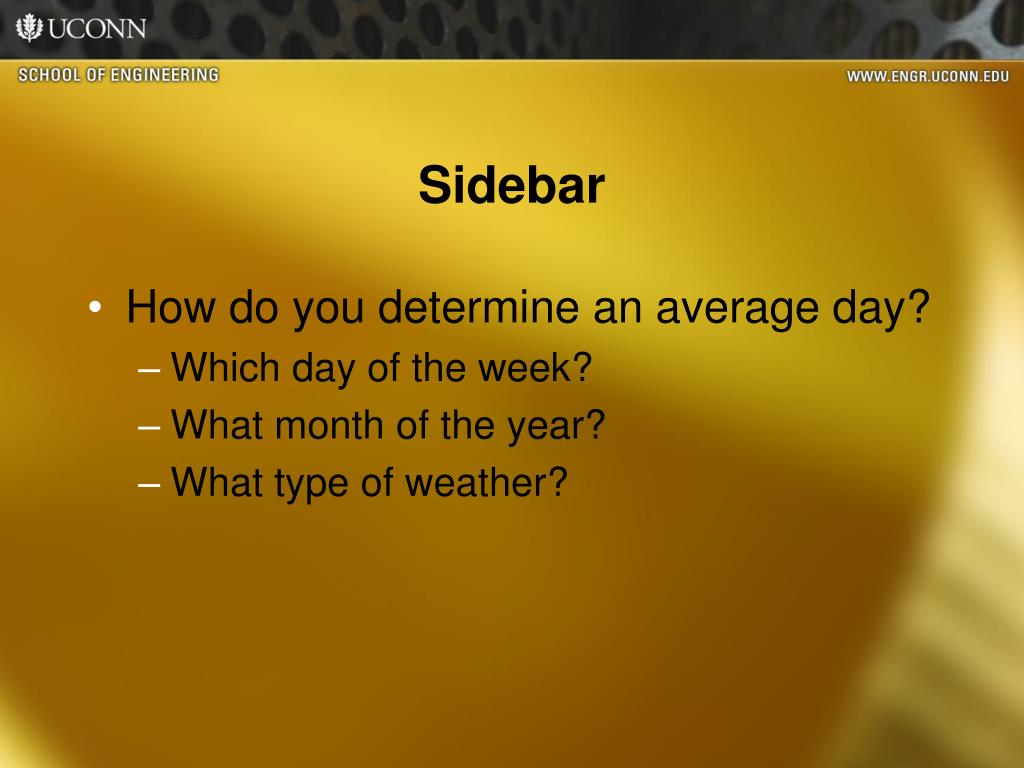 UCONN
SCHOOL OF ENGINEERING
WWW.ENGR.UCONN.EDU

Sidebar

• How do you determine an average day?
– Which day of the week?
– What month of the year?
– What type of weather?